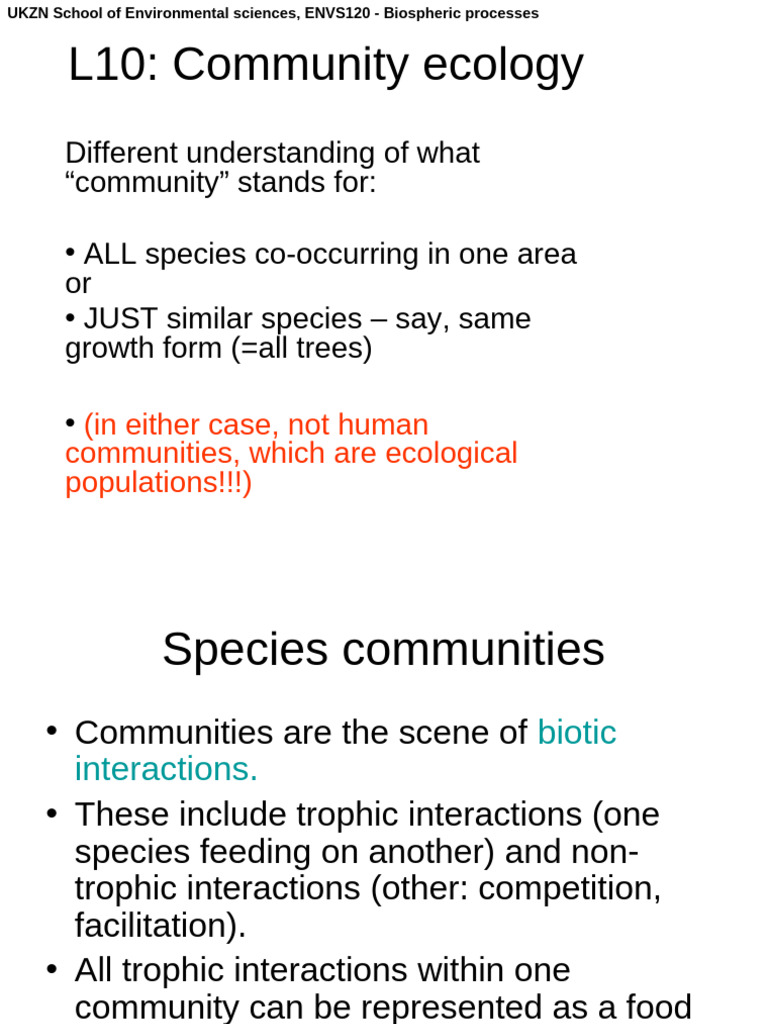 UKZN School of Environmental sciences, ENVS120 - Biospheric processes

L10: Community ecology

Different understanding of what “community” stands for:

• ALL species co-occurring in one area
or
• JUST similar species – say, same growth form (=all trees)

• (in either case, not human communities, which are ecological populations!!!)

Species communities

• Communities are the scene of biotic interactions.
• These include trophic interactions (one species feeding on another) and non-trophic interactions (other: competition, facilitation).
• All trophic interactions within one community can be represented as a food